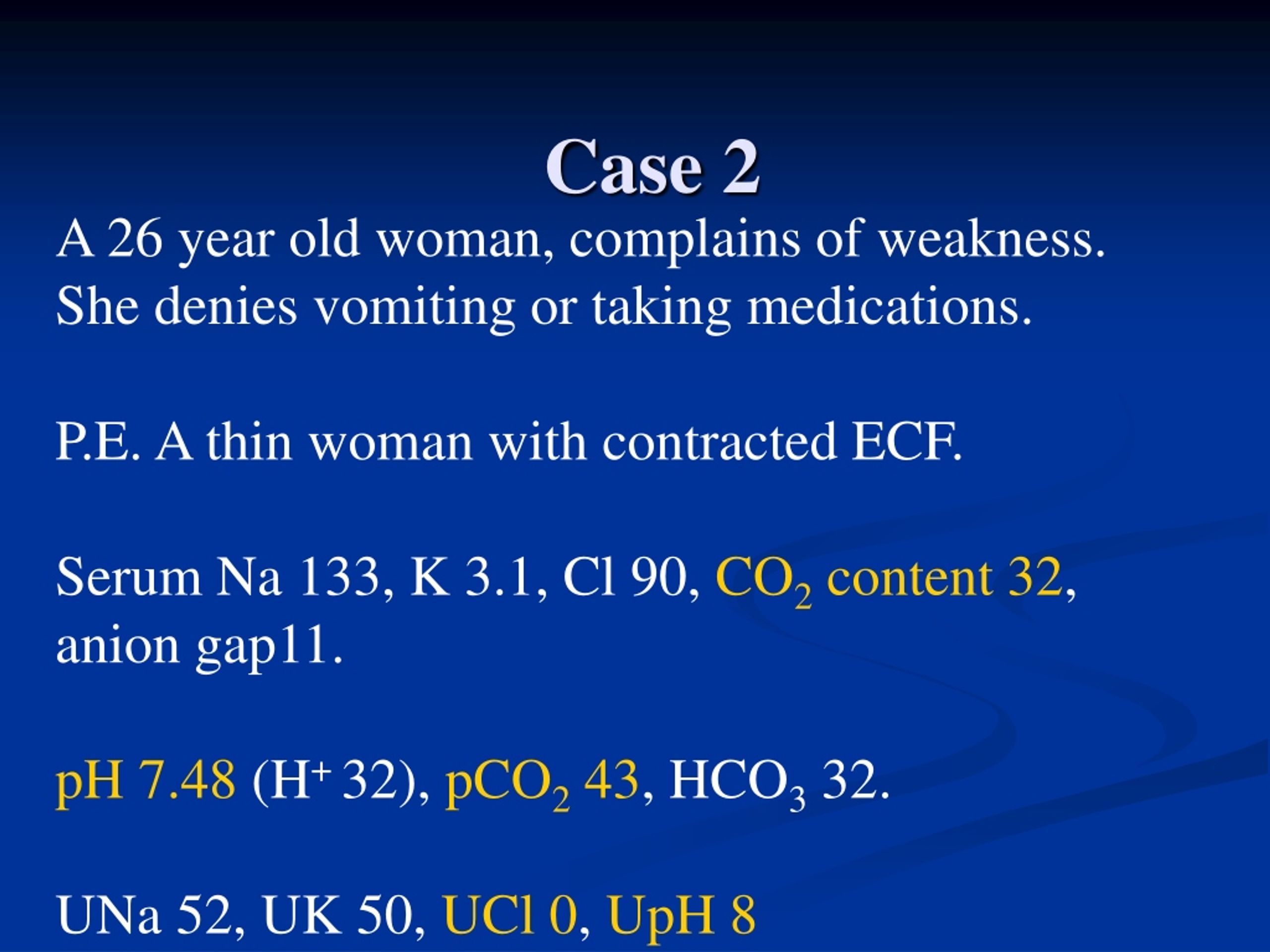 Case 2

A 26 year old woman, complains of weakness. She denies vomiting or taking medications.

P.E. A thin woman with contracted ECF.

Serum Na 133, K 3.1, Cl 90, $CO_2$ content 32, anion gap11.

pH 7.48 ($H^+$ 32), $pCO_2$ 43, $HCO_3$ 32.

UNa 52, UK 50, UCl 0, UpH 8